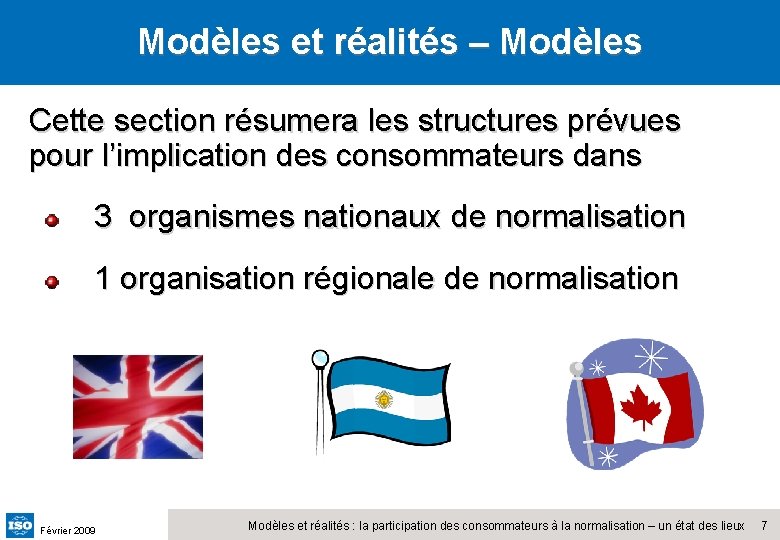 Modèles et réalités – Modèles

Cette section résumera les structures prévues pour l'implication des consommateurs dans

3 organismes nationaux de normalisation

1 organisation régionale de normalisation

ISO Février 2009

Modèles et réalités : la participation des consommateurs à la normalisation – un état des lieux 7